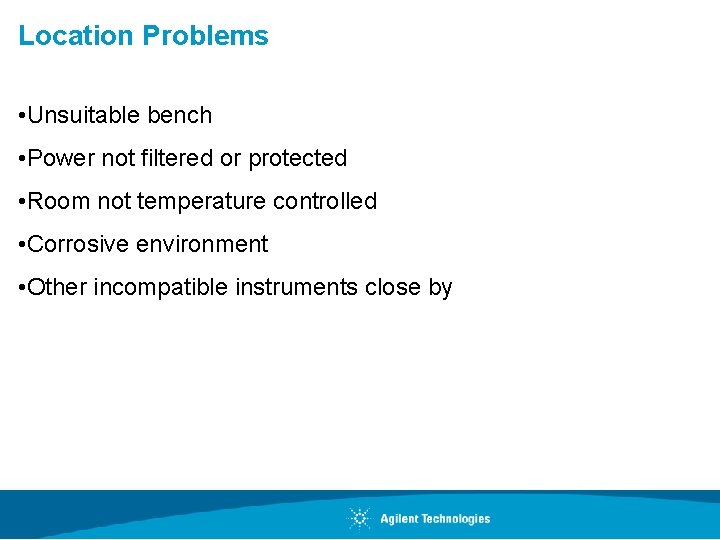 Location Problems

•Unsuitable bench

•Power not filtered or protected

•Room not temperature controlled

•Corrosive environment

•Other incompatible instruments close by

Agilent Technologies